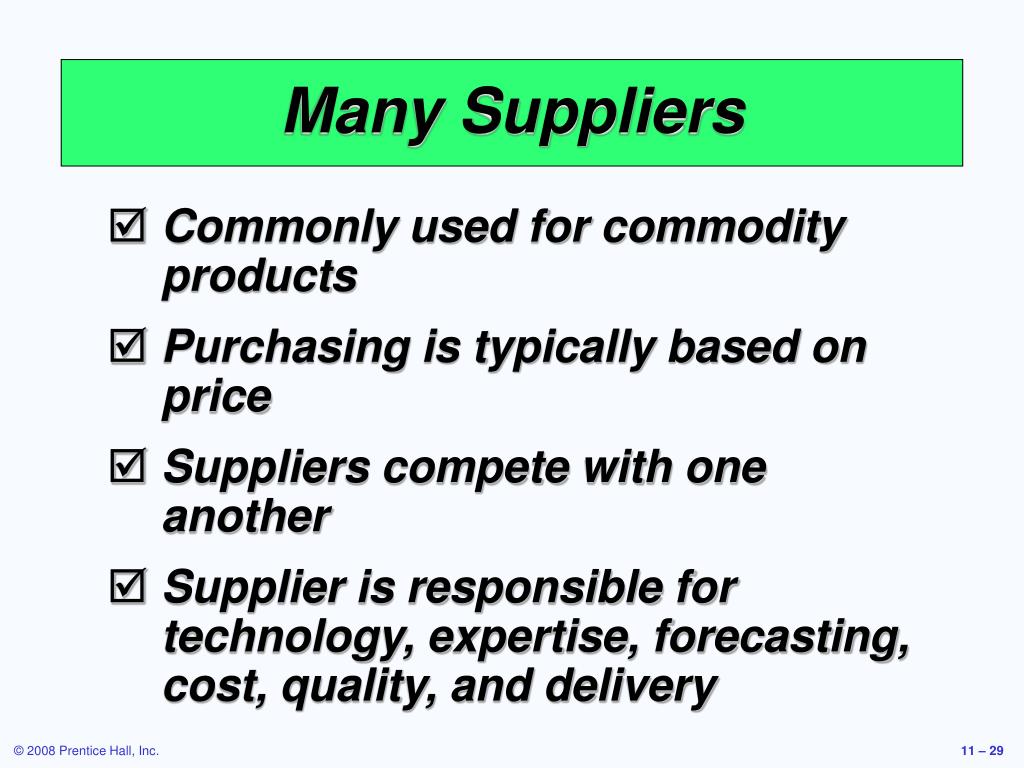 Many Suppliers

☑ Commonly used for commodity products

☑ Purchasing is typically based on price

☑ Suppliers compete with one another

☑ Supplier is responsible for technology, expertise, forecasting, cost, quality, and delivery

© 2008 Prentice Hall, Inc.

11 – 29